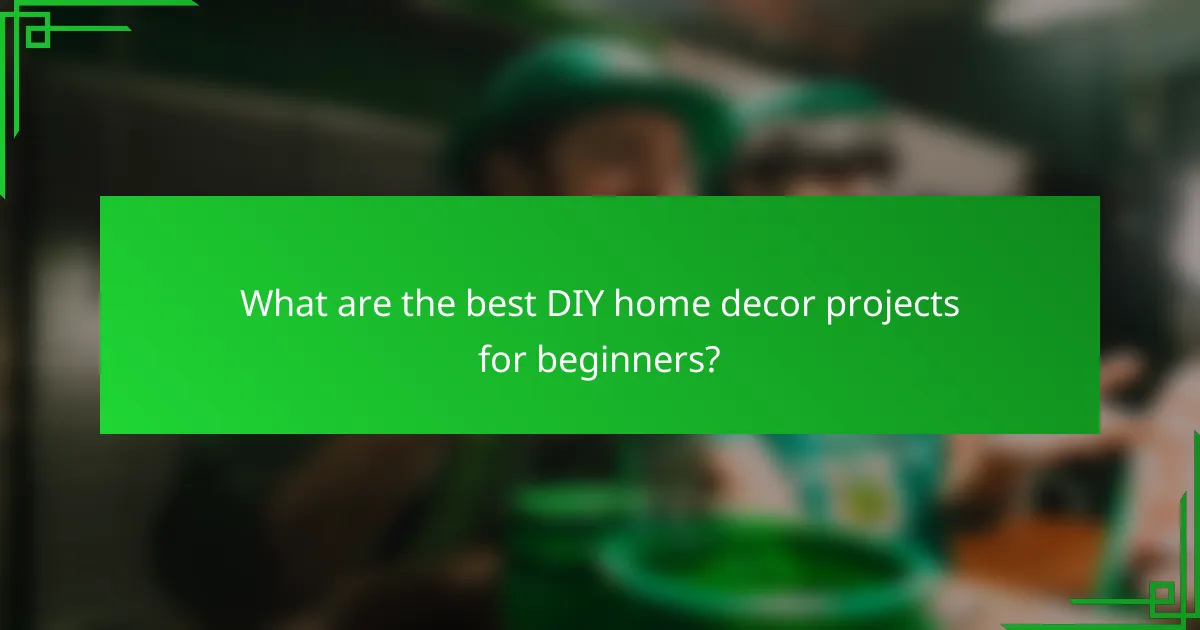 What are the best DIY home decor projects for beginners?